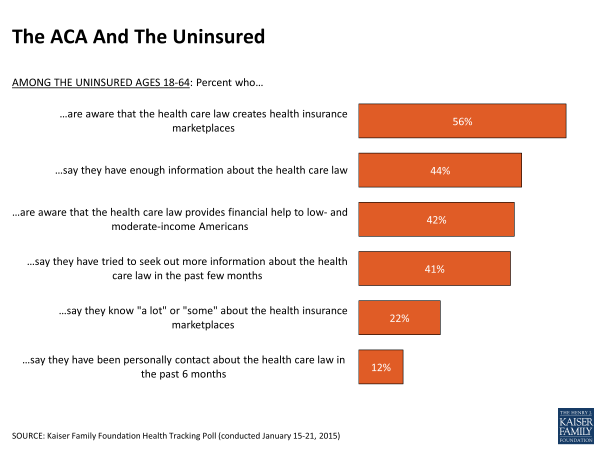 The ACA And The Uninsured

AMONG THE UNINSURED AGES 18-64: Percent who…

…are aware that the health care law creates health insurance marketplaces

56%

…say they have enough information about the health care law

44%

…are aware that the health care law provides financial help to low- and moderate-income Americans

42%

…say they have tried to seek out more information about the health care law in the past few months

41%

…say they know "a lot" or "some" about the health insurance marketplaces

22%

…say they have been personally contact about the health care law in the past 6 months

12%

SOURCE: Kaiser Family Foundation Health Tracking Poll (conducted January 15-21, 2015)

THE HENRY J. KAISER FAMILY FOUNDATION